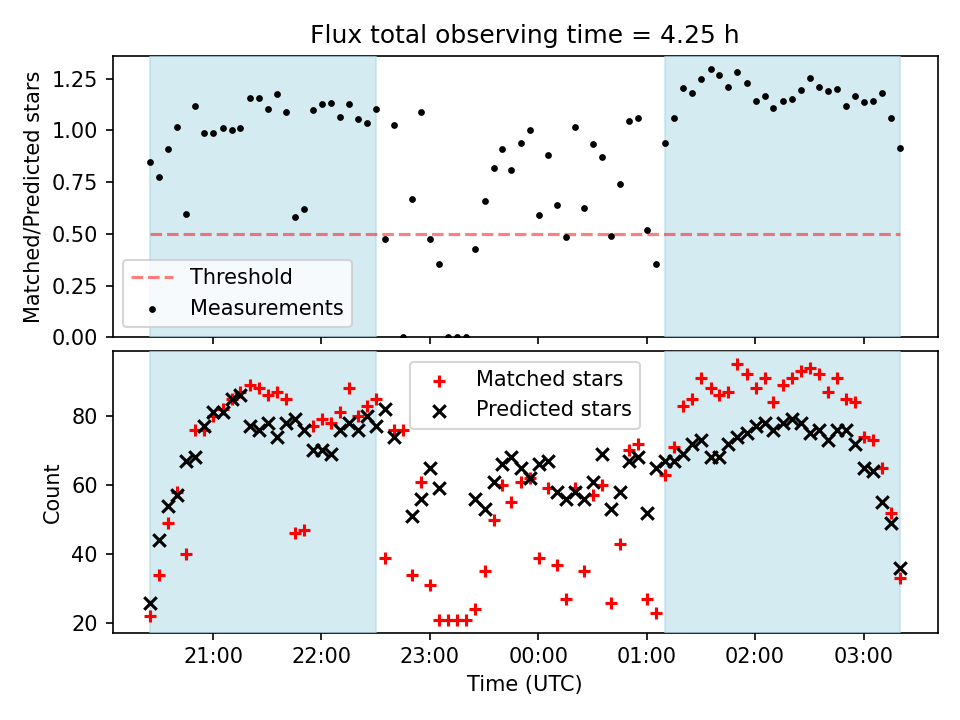 Flux total observing time = 4.25 h

Matched/Predicted stars

1.25
1.00
0.75
0.50
0.25
0.00

Threshold
Measurements

Count

80
60
40
20

Matched stars
Predicted stars

21:00 22:00 23:00 00:00 01:00 02:00 03:00

Time (UTC)